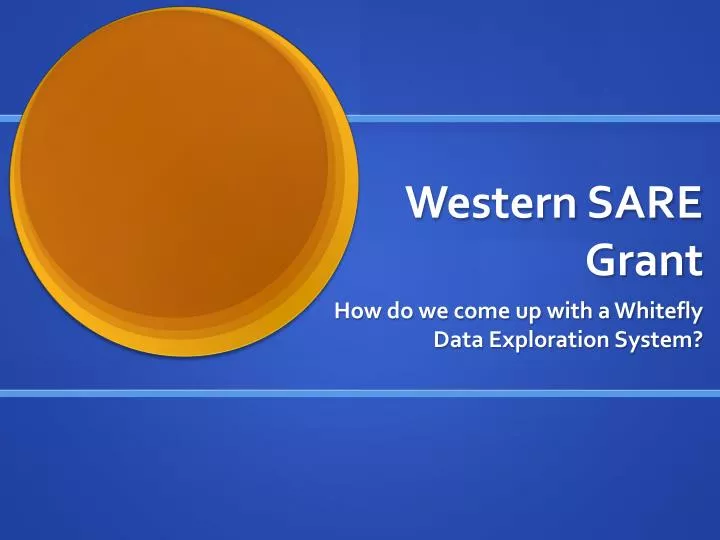 Western SARE Grant

How do we come up with a Whitefly Data Exploration System?